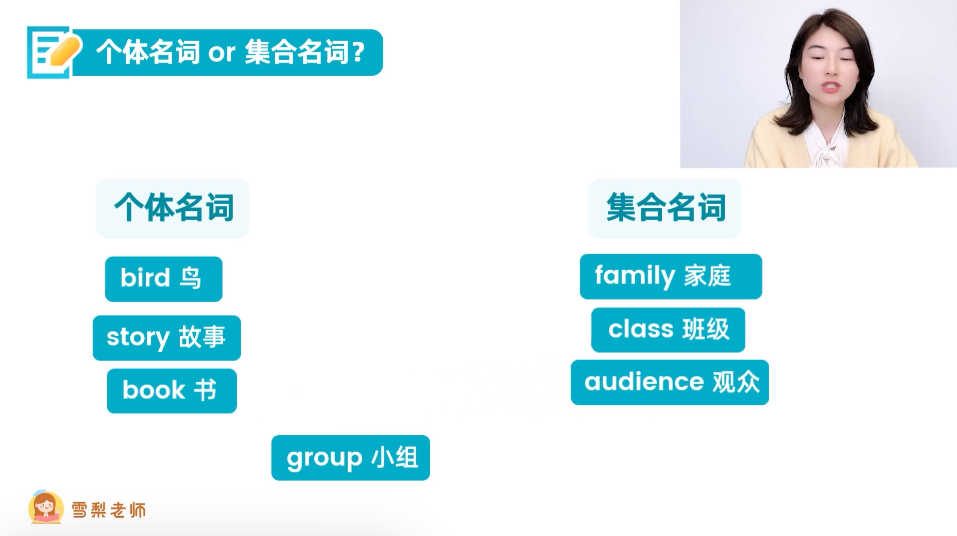 个体名词 or 集合名词?

个体名词

bird 鸟

story 故事

book 书

集合名词

family 家庭

class 班级

audience 观众

group 小组

雪梨老师